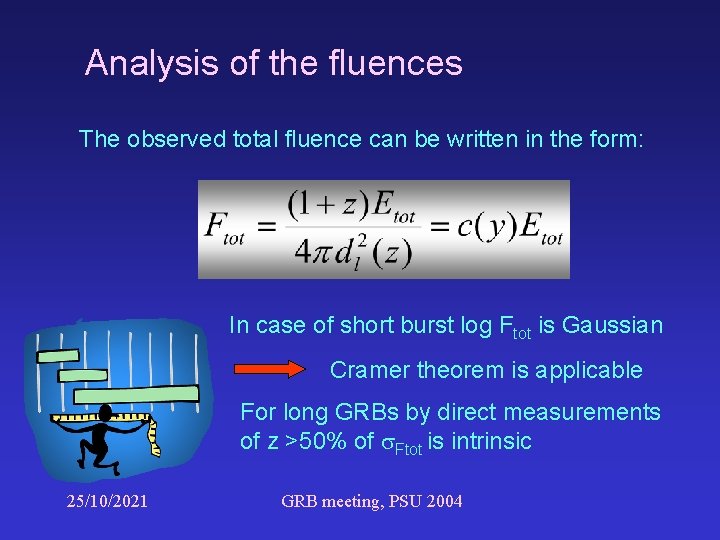 Analysis of the fluences

The observed total fluence can be written in the form:

$F_{tot} = \frac{(1+z)E_{tot}}{4\pi d_l^2(z)} = c(y)E_{tot}$

In case of short burst log $F_{tot}$ is Gaussian

Cramer theorem is applicable

For long GRBs by direct measurements of z >50% of $\sigma_{Ftot}$ is intrinsic

25/10/2021

GRB meeting, PSU 2004